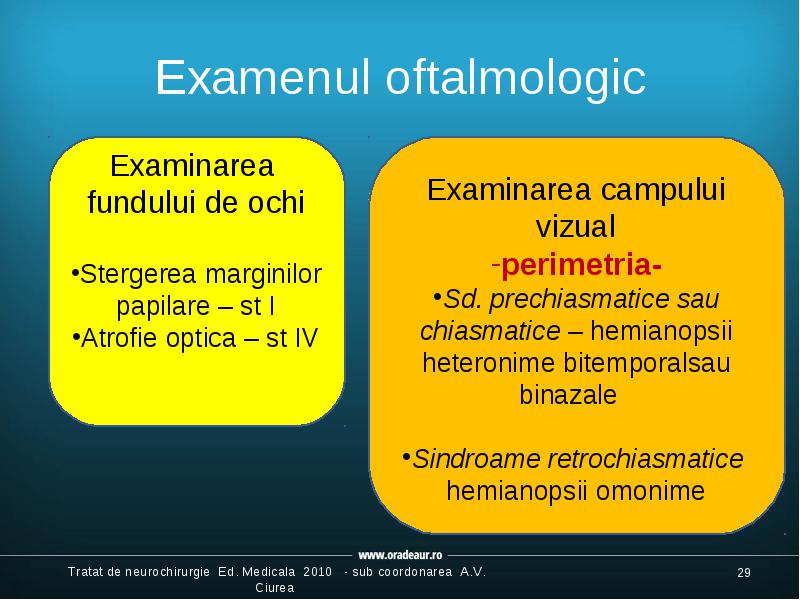 Examenul oftalmologic

Examinarea fundului de ochi

•Stergerea marginilor papilare – st I
•Atrofie optica – st IV

Examinarea campului vizual
-perimetria-
•Sd. prechiasmatice sau chiasmatice – hemianopsii heteronime bitemporalsau binazale

•Sindroame retrochiasmatice hemianopsii omonime

www.oradeaur.ro

Tratat de neurochirurgie Ed. Medicala 2010 - sub coordonarea A.V. Ciurea

29